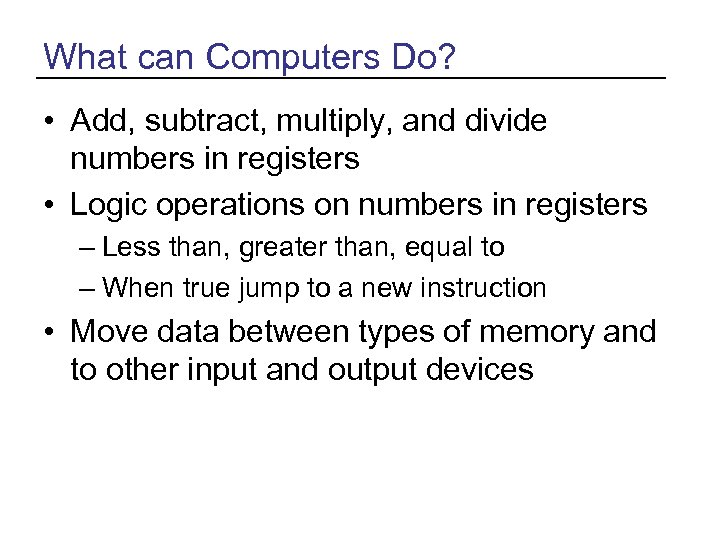 What can Computers Do?

• Add, subtract, multiply, and divide numbers in registers
• Logic operations on numbers in registers
– Less than, greater than, equal to
– When true jump to a new instruction
• Move data between types of memory and to other input and output devices